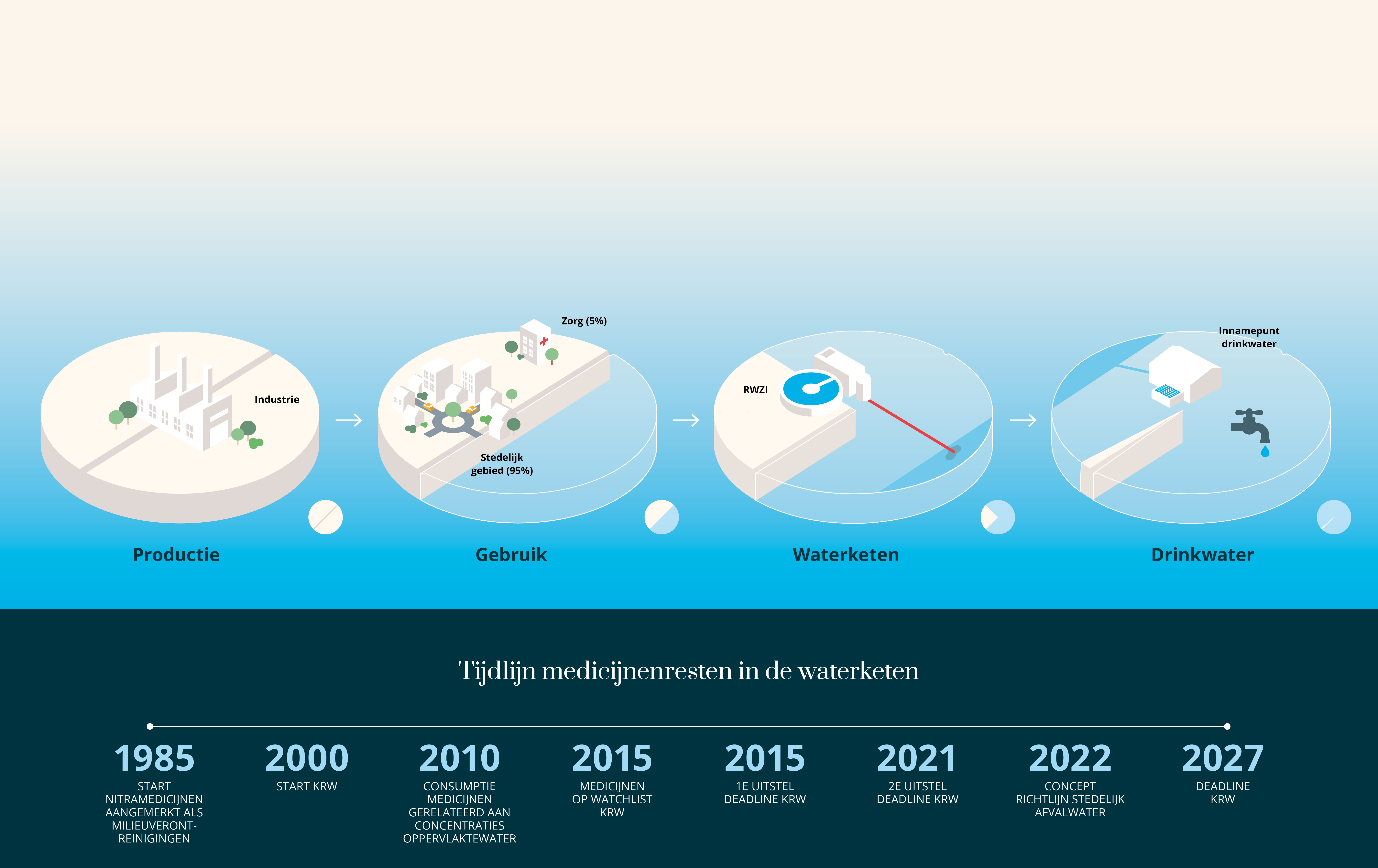 Industrie

Productie

Zorg (5%)

Stedelijk gebied (95%)

Gebruik

RWZI

Waterketen

Innamepunt drinkwater

Drinkwater

Tijdlijn medicijnenresten in de waterketen

1985
START NITRAMEDICIJNEN AANGEMERKT ALS MILIEUVERONTREINIGINGEN

2000
START KRW

2010
CONSUMPTIE MEDICIJNEN GERELATEERD AAN CONCENTRATIES OPPERVLAKTEWATER

2015
MEDICIJNEN OP WATCHLIST KRW

2015
1E UITSTEL DEADLINE KRW

2021
2E UITSTEL DEADLINE KRW

2022
CONCEPT RICHTLIJN STEDELIJK AFVALWATER

2027
DEADLINE KRW